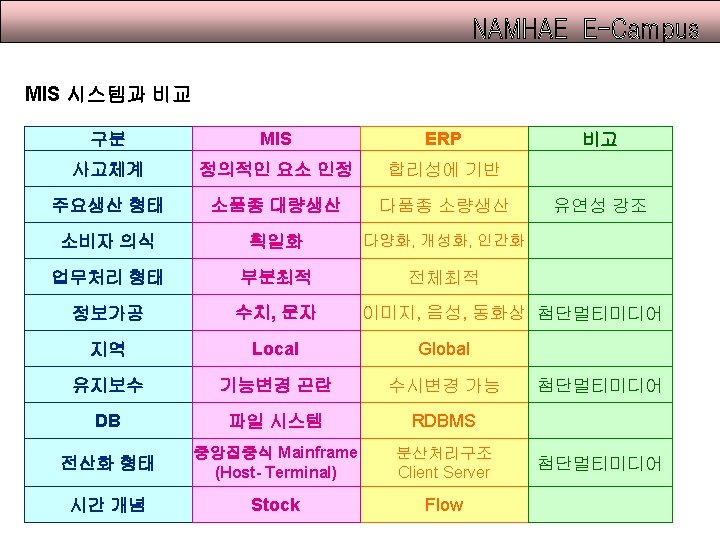 NAMHAE E-Campus

MIS 시스템과 비교

| 구분 | MIS | ERP | 비고 |
|---|---|---|---|
| 사고체계 | 정의적인 요소 인정 | 합리성에 기반 | |
| 주요생산 형태 | 소품종 대량생산 | 다품종 소량생산 | 유연성 강조 |
| 소비자 의식 | 획일화 | 다양화, 개성화, 인간화 | |
| 업무처리 형태 | 부분최적 | 전체최적 | |
| 정보가공 | 수치, 문자 | 이미지, 음성, 동화상 | 첨단멀티미디어 |
| 지역 | Local | Global | |
| 유지보수 | 기능변경 곤란 | 수시변경 가능 | 첨단멀티미디어 |
| DB | 파일 시스템 | RDBMS | |
| 전산화 형태 | 중앙집중식 Mainframe (Host- Terminal) | 분산처리구조 Client Server | 첨단멀티미디어 |
| 시간 개념 | Stock | Flow | |